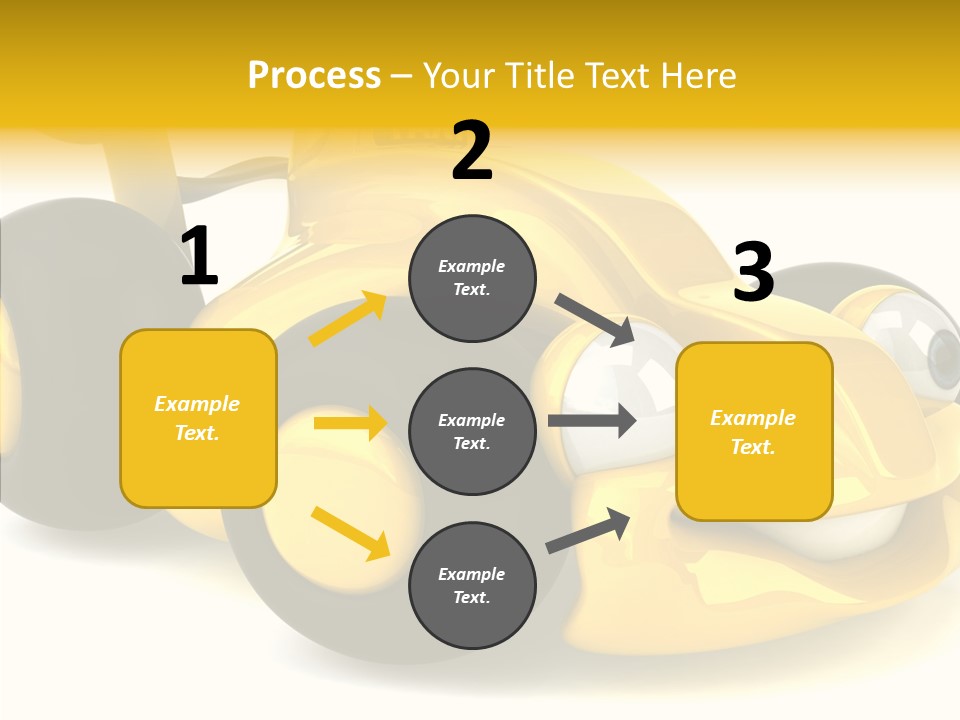 Process – Your Title Text Here

1

Example Text.

2

Example Text.

Example Text.

Example Text.

3

Example Text.